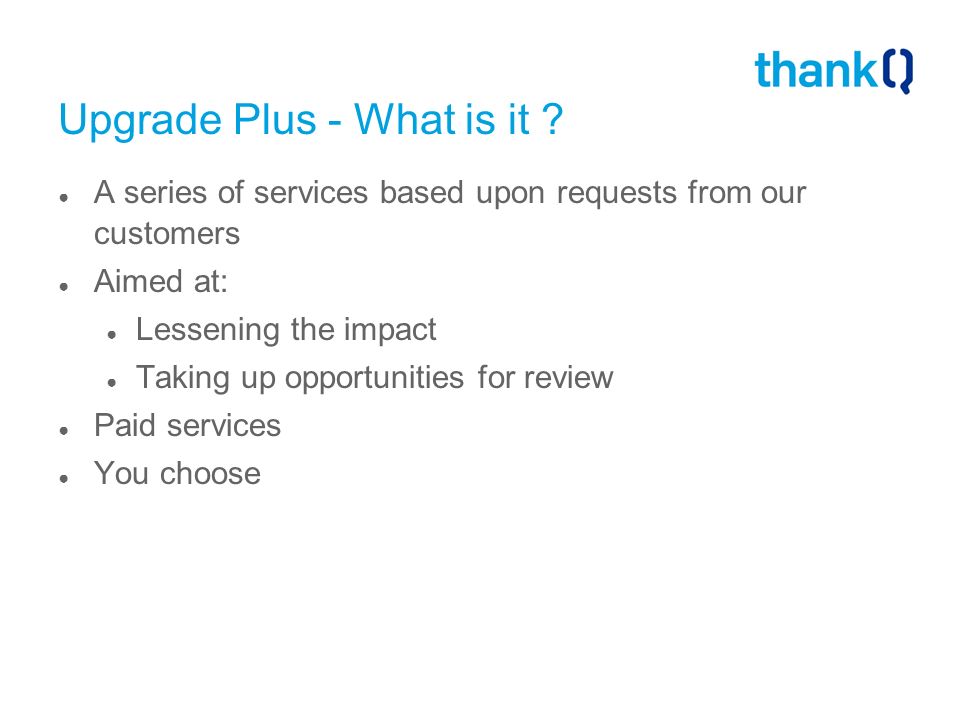 thankQ

Upgrade Plus - What is it ?

- A series of services based upon requests from our customers
- Aimed at:
  - Lessening the impact
  - Taking up opportunities for review
- Paid services
- You choose